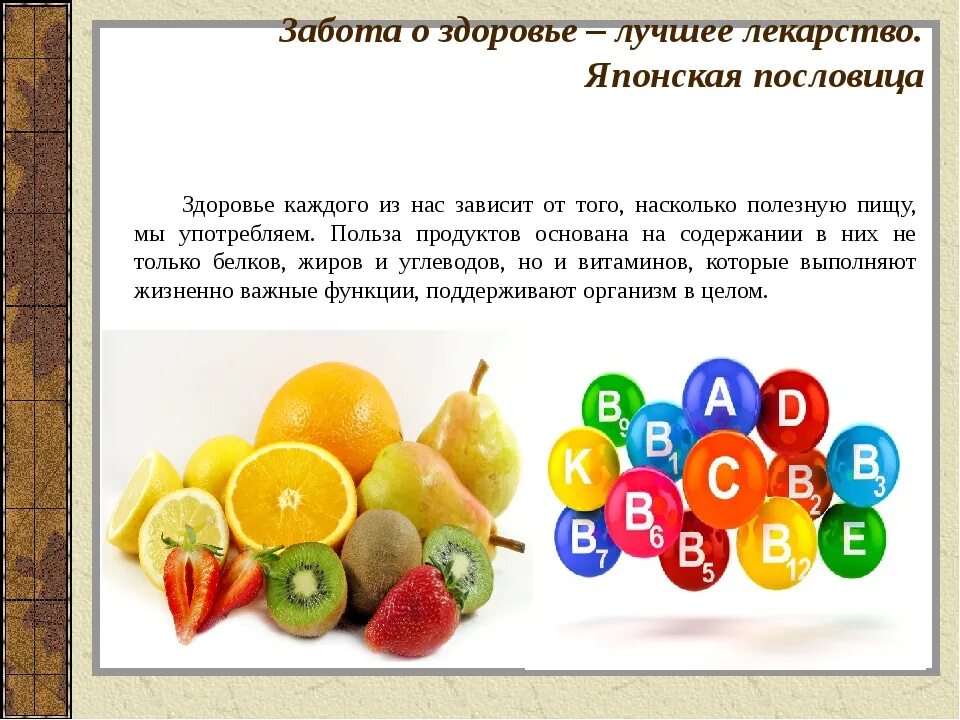 Забота о здоровье – лучшее лекарство.
Японская пословица

Здоровье каждого из нас зависит от того, насколько полезную пищу, мы употребляем. Польза продуктов основана на содержании в них не только белков, жиров и углеводов, но и витаминов, которые выполняют жизненно важные функции, поддерживают организм в целом.

$B_9$ A D $B_1$ K C $B_2$ $B_3$ $B_6$ $B_7$ $B_5$ $B_{12}$ E